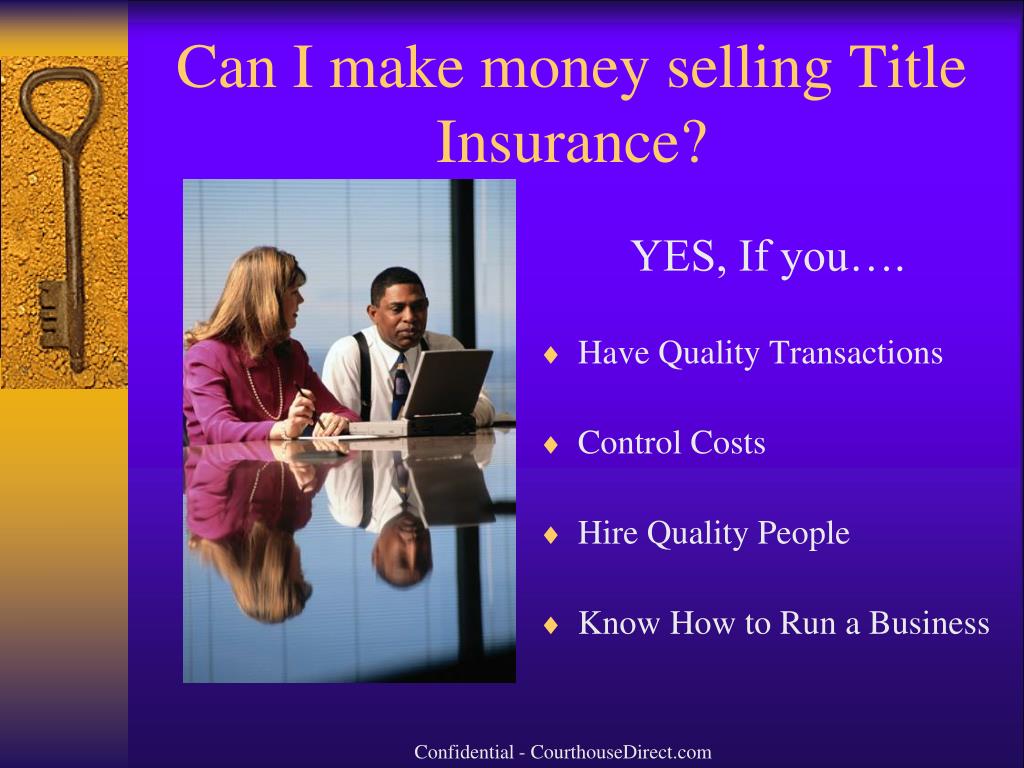 Can I make money selling Title Insurance?

YES, If you….

♦ Have Quality Transactions

♦ Control Costs

♦ Hire Quality People

♦ Know How to Run a Business

Confidential - CourthouseDirect.com